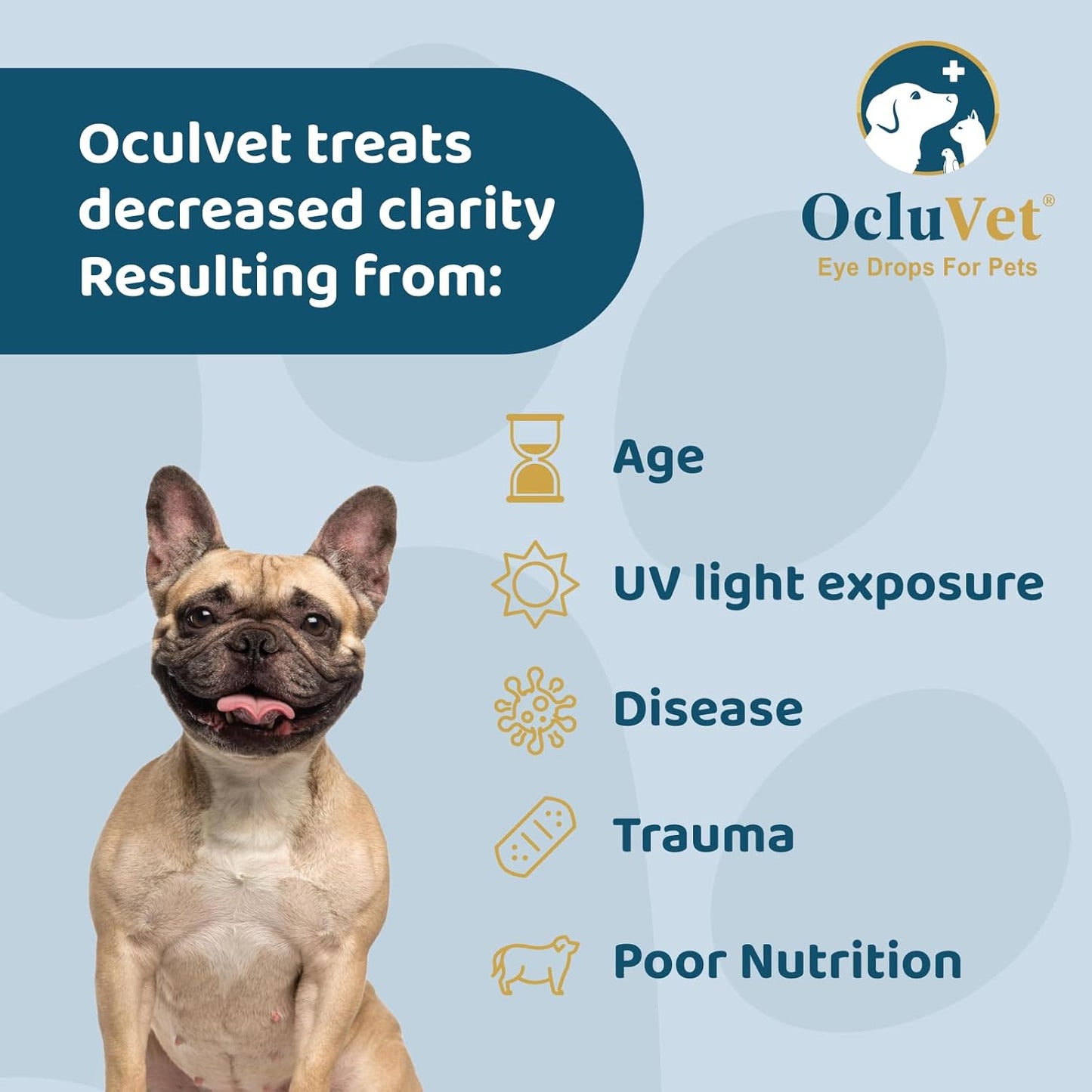 Oculvet treats decreased clarity Resulting from:

OcluVet®
Eye Drops For Pets

Age

UV light exposure

Disease

Trauma

Poor Nutrition